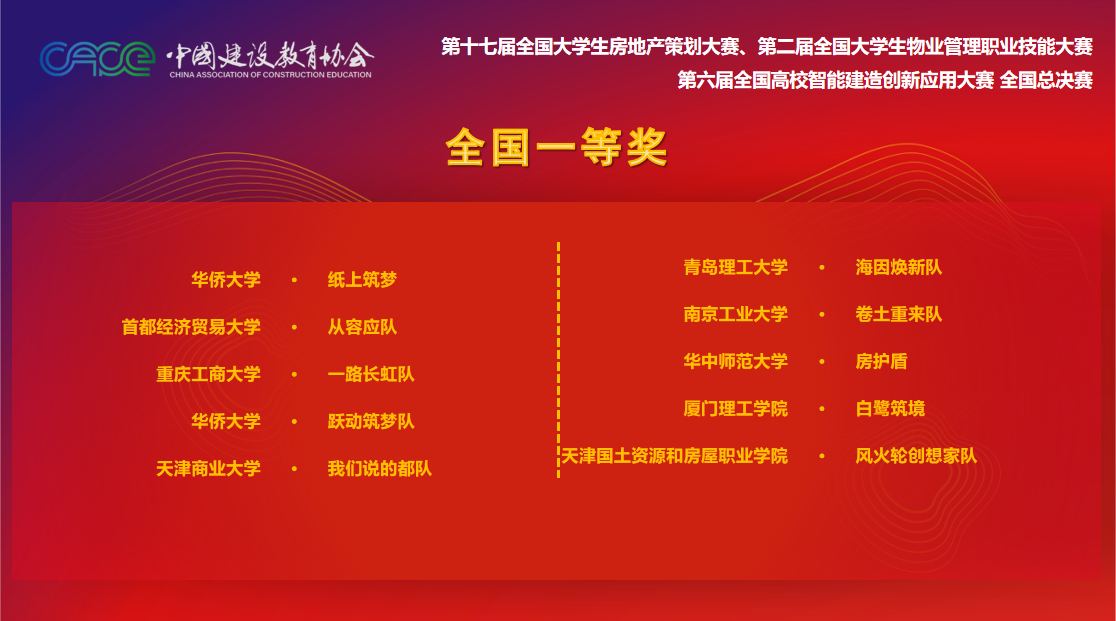 CACE 中国建设教育协会
CHINA ASSOCIATION OF CONSTRUCTION EDUCATION

第十七届全国大学生房地产策划大赛、第二届全国大学生物业管理职业技能大赛
第六届全国高校智能建造创新应用大赛 全国总决赛

全国一等奖

华侨大学 • 纸上筑梦
首都经济贸易大学 • 从容应队
重庆工商大学 • 一路长虹队
华侨大学 • 跃动筑梦队
天津商业大学 • 我们说的都队

青岛理工大学 • 海因焕新队
南京工业大学 • 卷土重来队
华中师范大学 • 房护盾
厦门理工学院 • 白鹭筑境
天津国土资源和房屋职业学院 • 风火轮创想家队